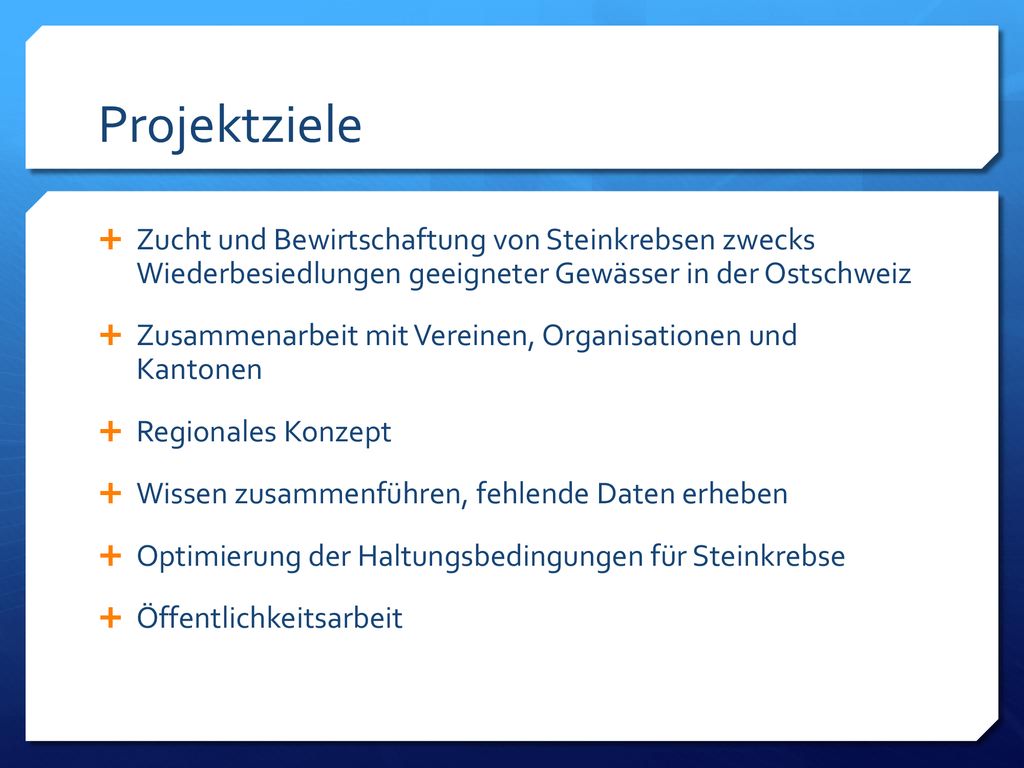 Projektziele

+ Zucht und Bewirtschaftung von Steinkrebsen zwecks Wiederbesiedlungen geeigneter Gewässer in der Ostschweiz

+ Zusammenarbeit mit Vereinen, Organisationen und Kantonen

+ Regionales Konzept

+ Wissen zusammenführen, fehlende Daten erheben

+ Optimierung der Haltungsbedingungen für Steinkrebse

+ Öffentlichkeitsarbeit